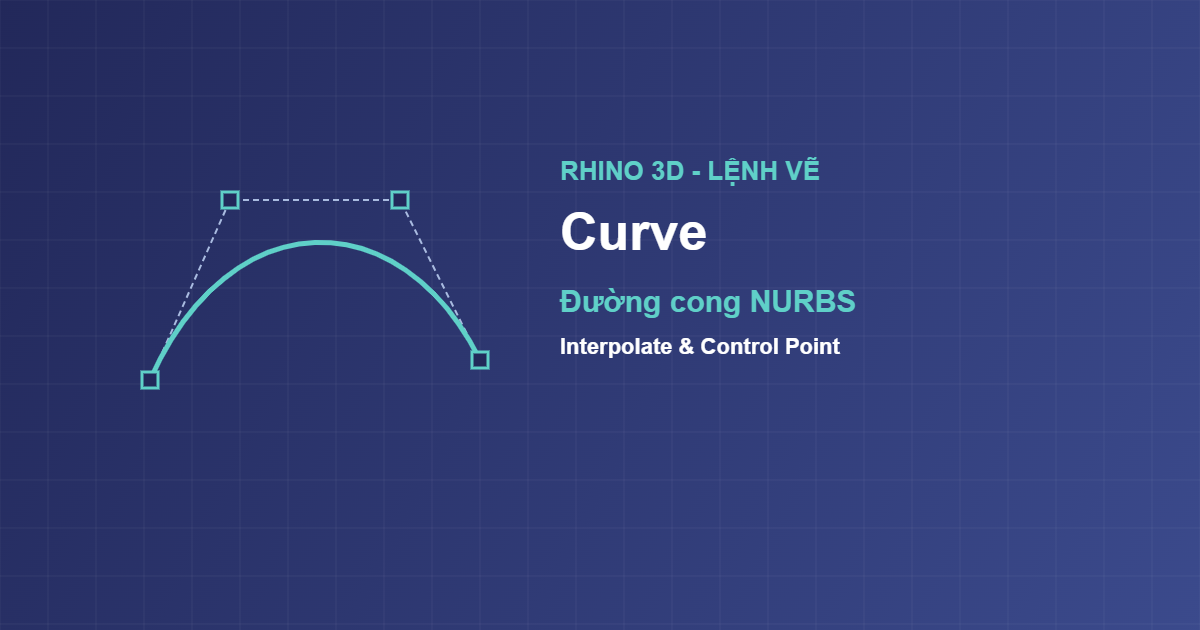 RHINO 3D - LỆNH VẼ

Curve

Đường cong NURBS

Interpolate & Control Point